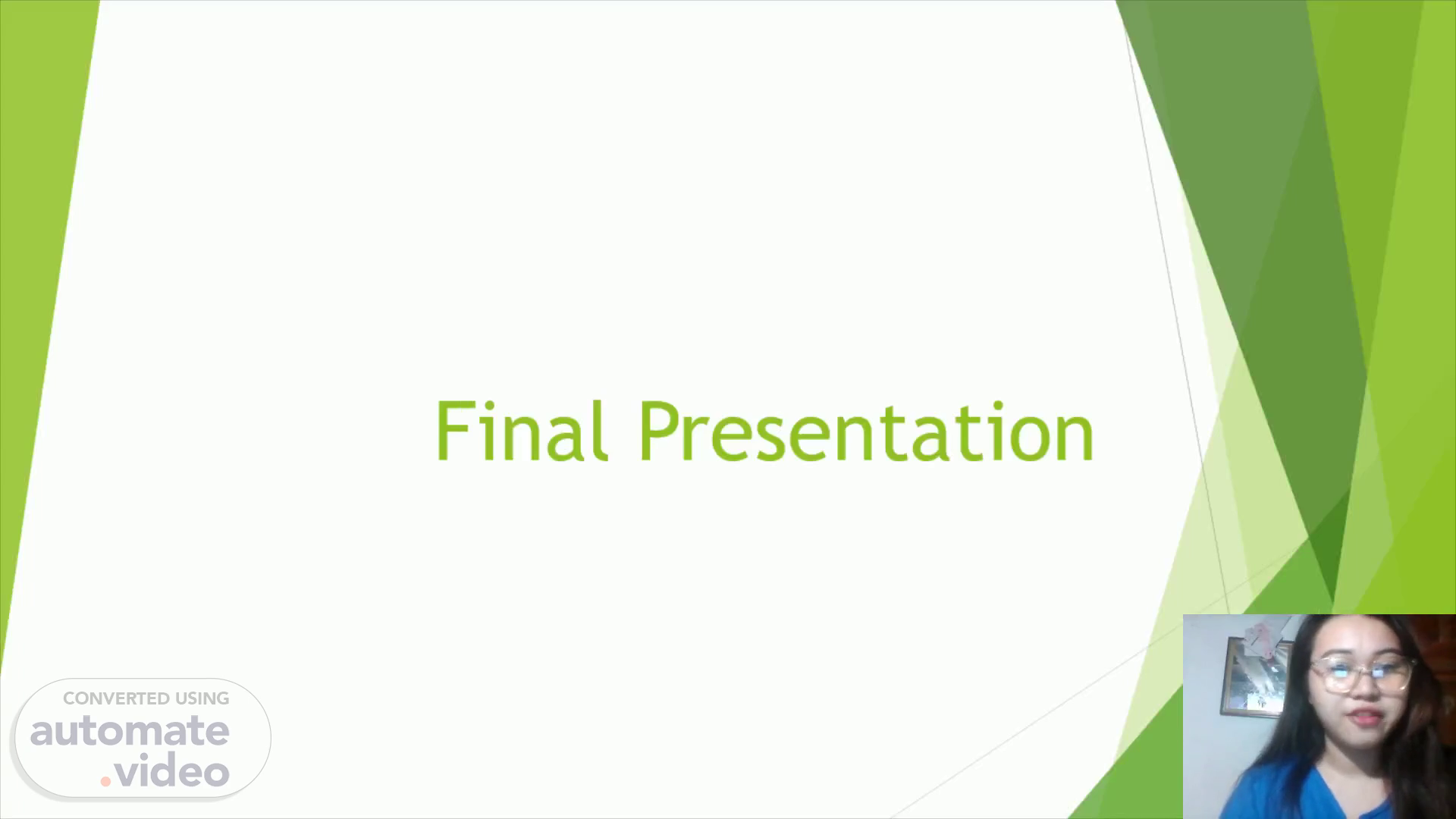 Final Presentation

CONVERTED USING
automate
.video